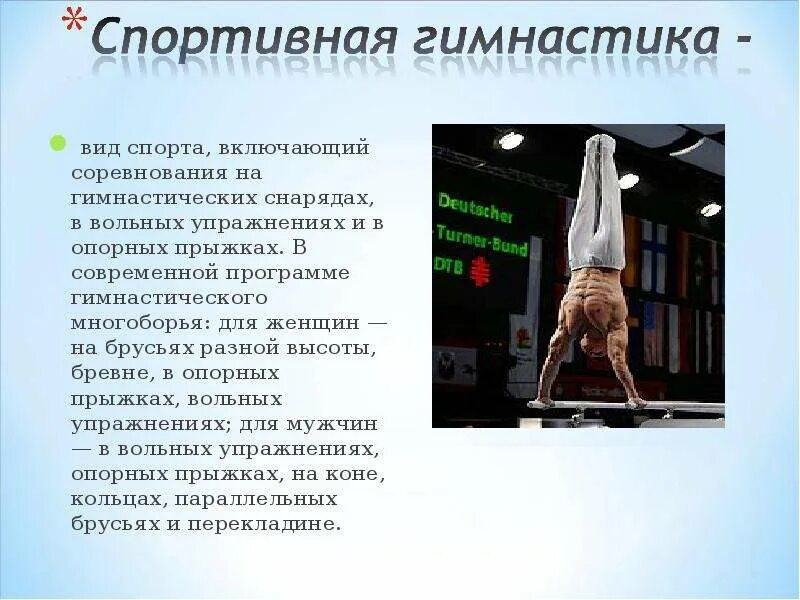 *Спортивная гимнастика -

вид спорта, включающий соревнования на гимнастических снарядах, в вольных упражнениях и в опорных прыжках. В современной программе гимнастического многоборья: для женщин — на брусьях разной высоты, бревне, в опорных прыжках, вольных упражнениях; для мужчин — в вольных упражнениях, опорных прыжках, на коне, кольцах, параллельных брусьях и перекладине.

Deutscher Turner-Bund DTB